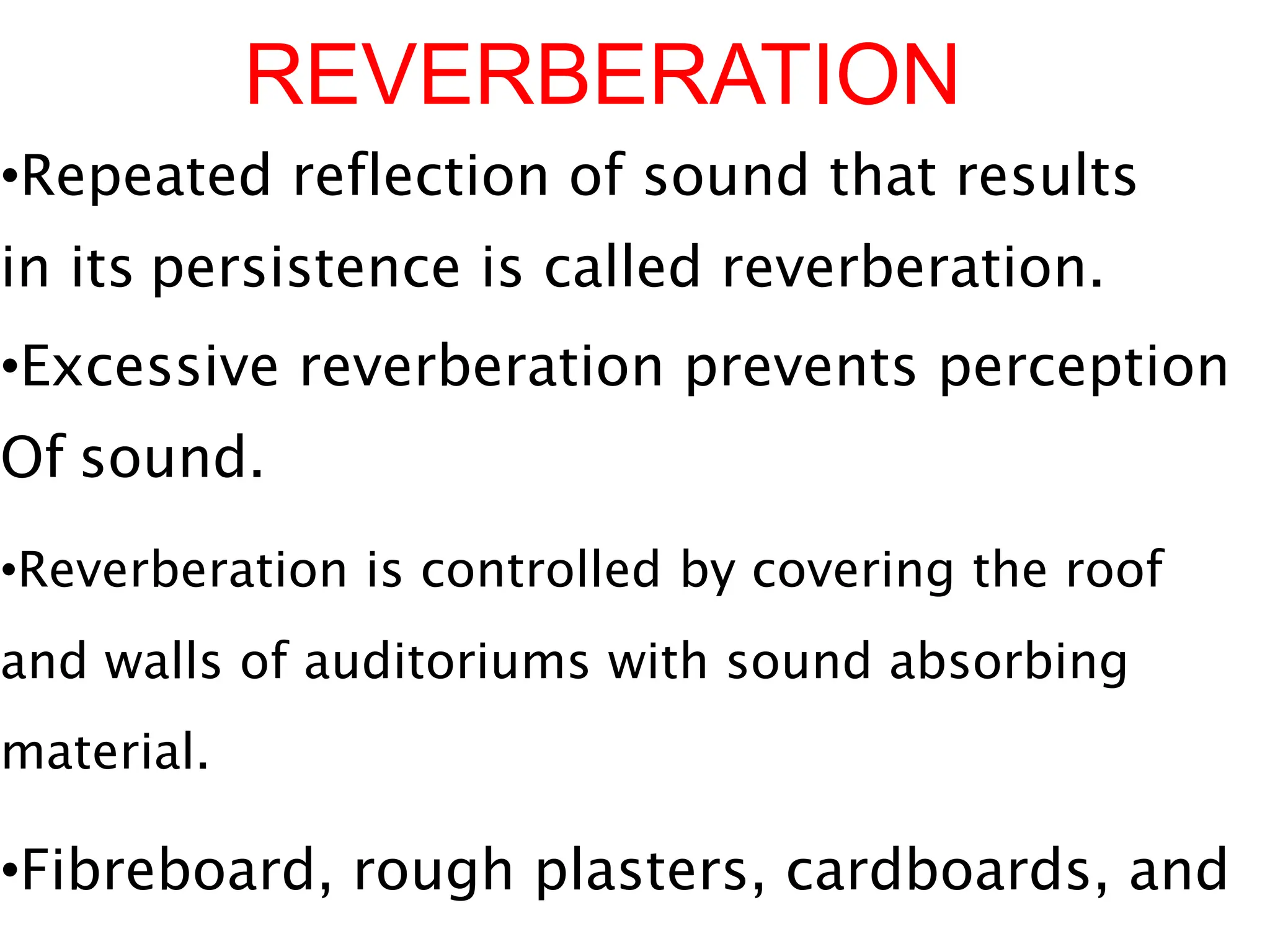 REVERBERATION

•Repeated reflection of sound that results in its persistence is called reverberation.

•Excessive reverberation prevents perception Of sound.

•Reverberation is controlled by covering the roof and walls of auditoriums with sound absorbing material.

•Fibreboard, rough plasters, cardboards, and